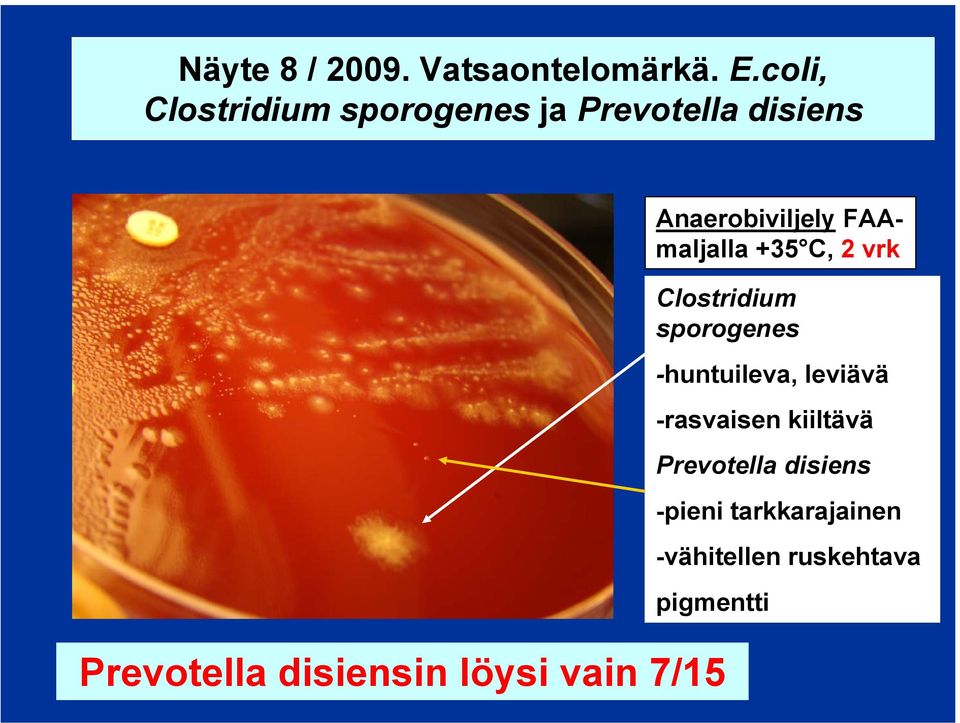 Näyte 8 / 2009. Vatsaontelomärkä. E.coli, Clostridium sporogenes ja Prevotella disiens

Anaerobiviljely FAA-maljalla +35°C, 2 vrk

Clostridium sporogenes

-huntuileva, leviävä

-rasvaisen kiiltävä

Prevotella disiens

-pieni tarkkarajainen

-vähitellen ruskehtava pigmentti

Prevotella disiensin löysi vain 7/15